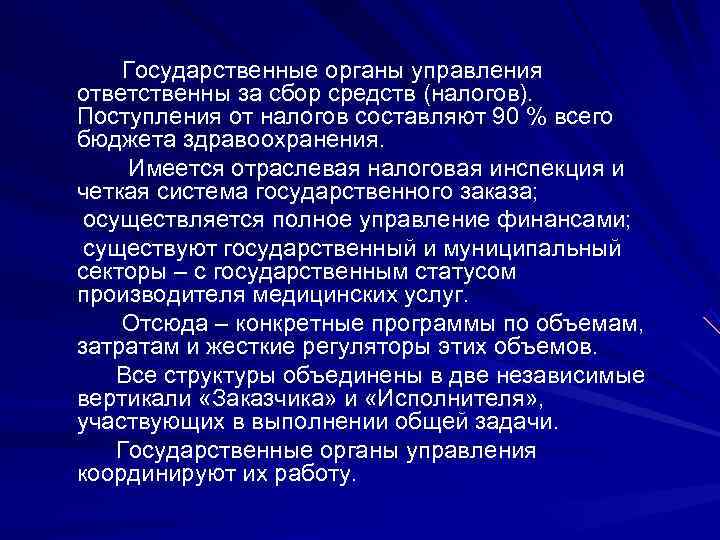 Государственные органы управления ответственны за сбор средств (налогов). Поступления от налогов составляют 90 % всего бюджета здравоохранения.

Имеется отраслевая налоговая инспекция и четкая система государственного заказа;

осуществляется полное управление финансами;

существуют государственный и муниципальный секторы – с государственным статусом производителя медицинских услуг.

Отсюда – конкретные программы по объемам, затратам и жесткие регуляторы этих объемов.

Все структуры объединены в две независимые вертикали «Заказчика» и «Исполнителя», участвующих в выполнении общей задачи.

Государственные органы управления координируют их работу.